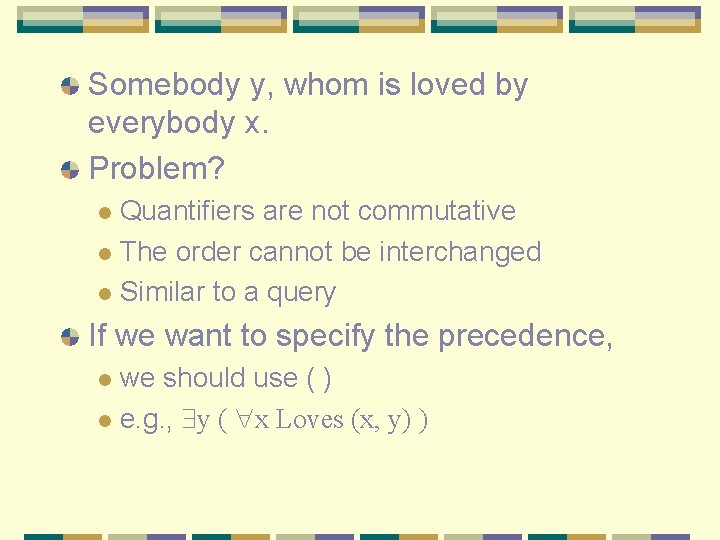 Somebody y, whom is loved by everybody x.

Problem?

Quantifiers are not commutative

The order cannot be interchanged

Similar to a query

If we want to specify the precedence,

we should use ( )

e.g., $\exists y$ ( $\forall x$ Loves (x, y) )